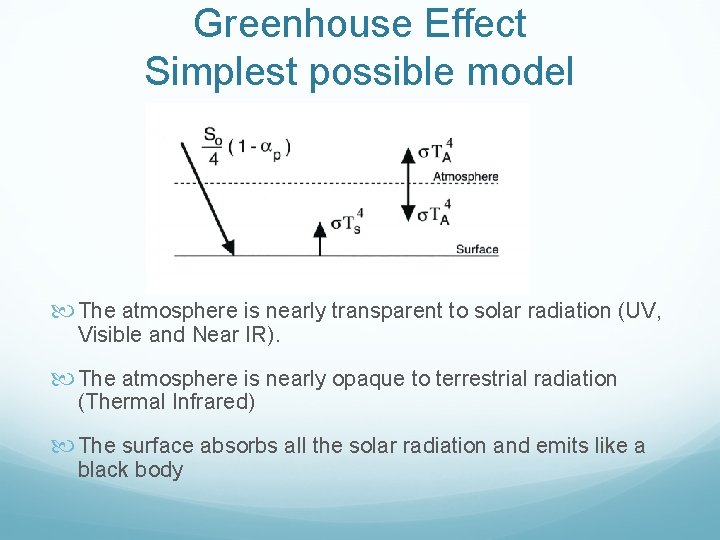 Greenhouse Effect
Simplest possible model

$\frac{S_o}{4}(1-\alpha_p)$

$\sigma T_A^4$

Atmosphere

$\sigma T_A^4$

$\sigma T_s^4$

Surface

The atmosphere is nearly transparent to solar radiation (UV, Visible and Near IR).

The atmosphere is nearly opaque to terrestrial radiation (Thermal Infrared)

The surface absorbs all the solar radiation and emits like a black body